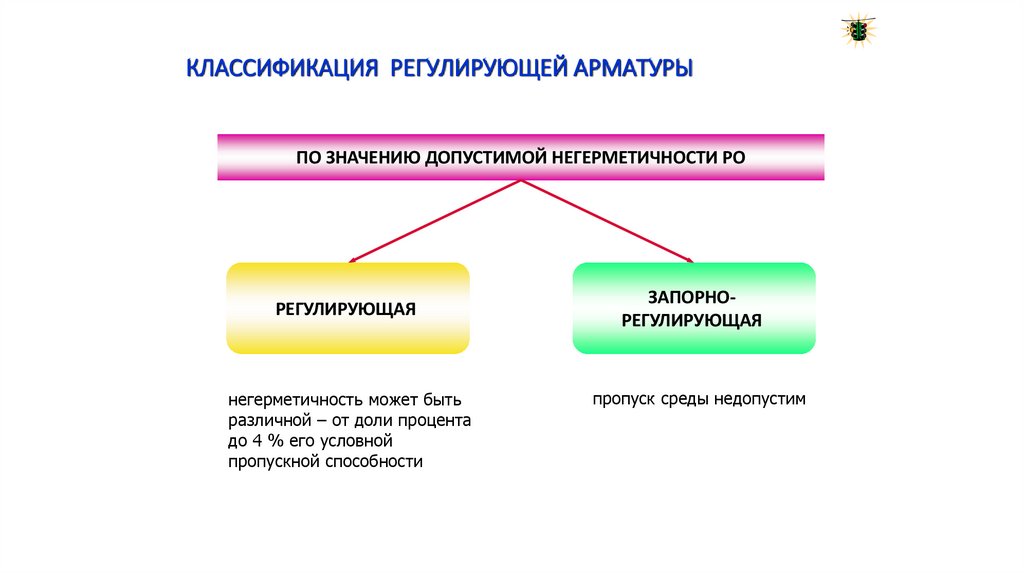 КЛАССИФИКАЦИЯ РЕГУЛИРУЮЩЕЙ АРМАТУРЫ

ПО ЗНАЧЕНИЮ ДОПУСТИМОЙ НЕГЕРМЕТИЧНОСТИ РО

РЕГУЛИРУЮЩАЯ

ЗАПОРНО-РЕГУЛИРУЮЩАЯ

негерметичность может быть различной – от доли процента до 4 % его условной пропускной способности

пропуск среды недопустим